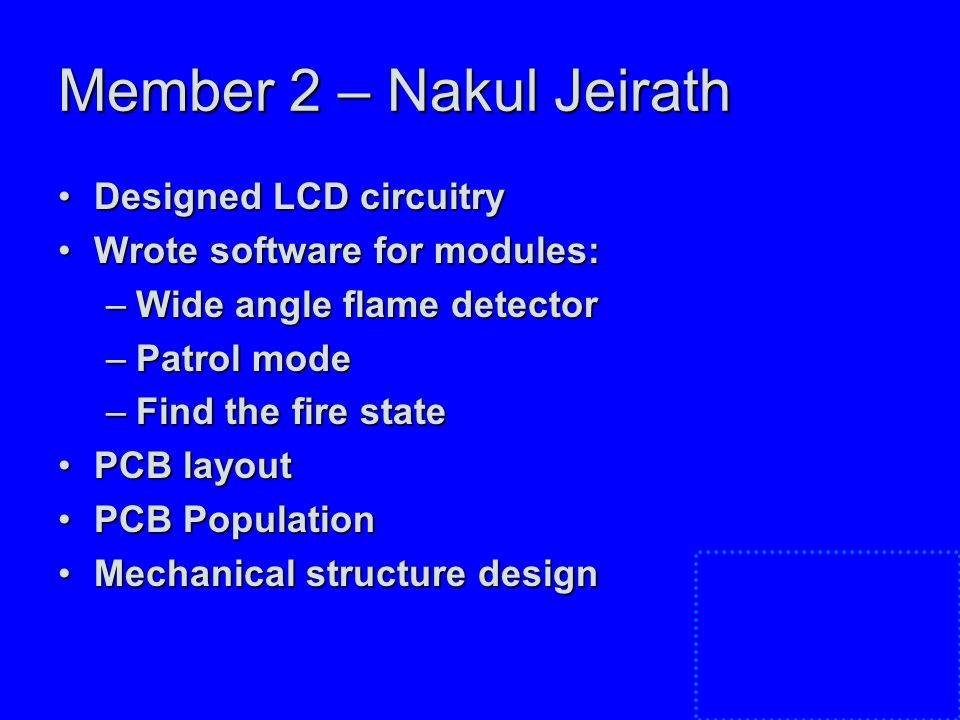 Member 2 – Nakul Jeirath

• Designed LCD circuitry
• Wrote software for modules:
  – Wide angle flame detector
  – Patrol mode
  – Find the fire state
• PCB layout
• PCB Population
• Mechanical structure design